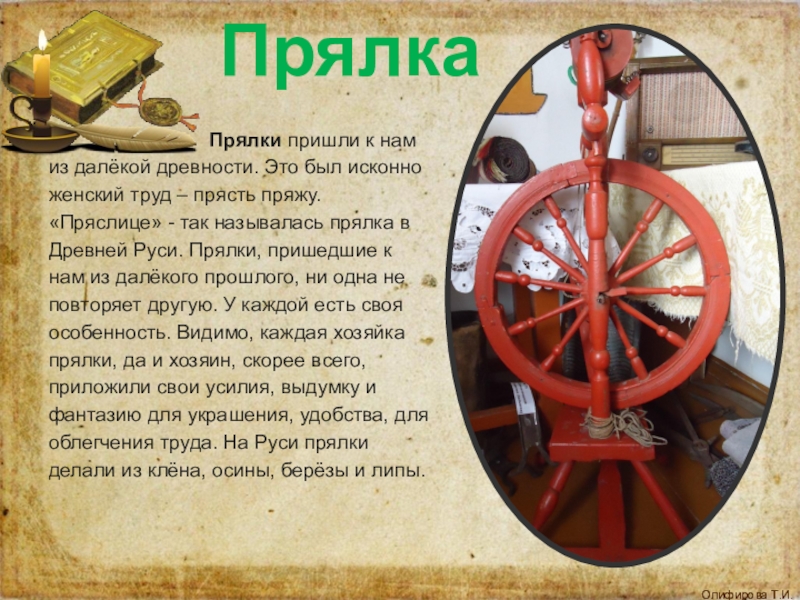 Прялка

Прялки пришли к нам из далёкой древности. Это был исконно женский труд – прясть пряжу. «Пряслице» - так называлась прялка в Древней Руси. Прялки, пришедшие к нам из далёкого прошлого, ни одна не повторяет другую. У каждой есть своя особенность. Видимо, каждая хозяйка прялки, да и хозяин, скорее всего, приложили свои усилия, выдумку и фантазию для украшения, удобства, для облегчения труда. На Руси прялки делали из клёна, осины, берёзы и липы.

Олифирова Т.И.